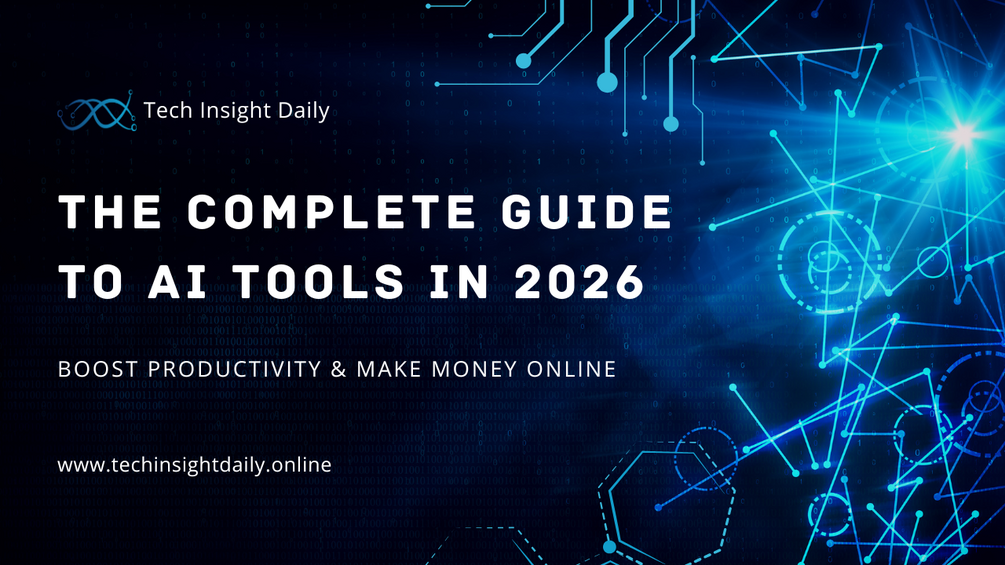 Tech Insight Daily

THE COMPLETE GUIDE TO AI TOOLS IN 2026

BOOST PRODUCTIVITY & MAKE MONEY ONLINE

www.techinsightdaily.online